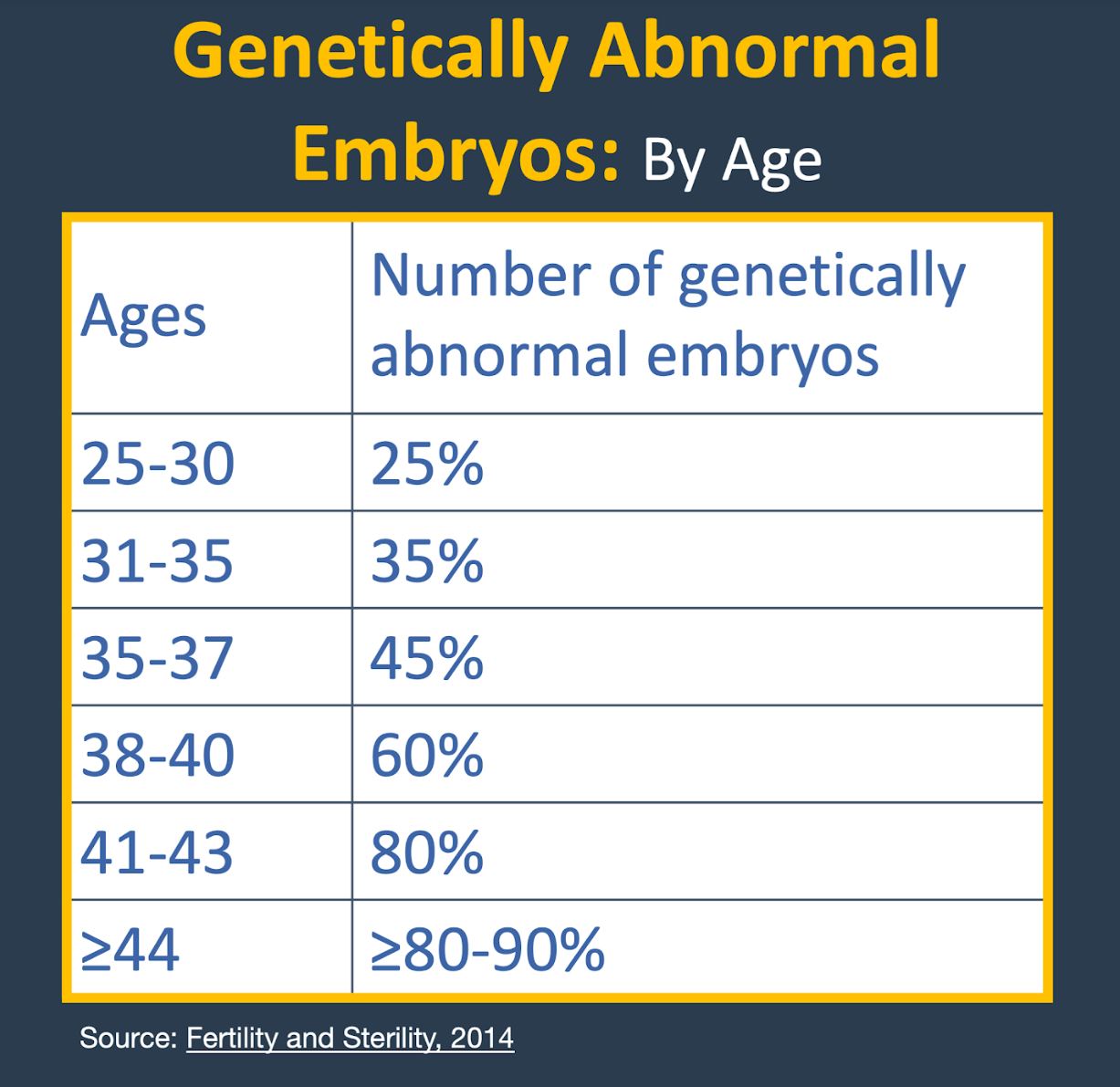 Genetically Abnormal Embryos: By Age

| Ages | Number of genetically abnormal embryos |
|---|---|
| 25-30 | 25% |
| 31-35 | 35% |
| 35-37 | 45% |
| 38-40 | 60% |
| 41-43 | 80% |
| ≥44 | ≥80-90% |

Source: Fertility and Sterility, 2014